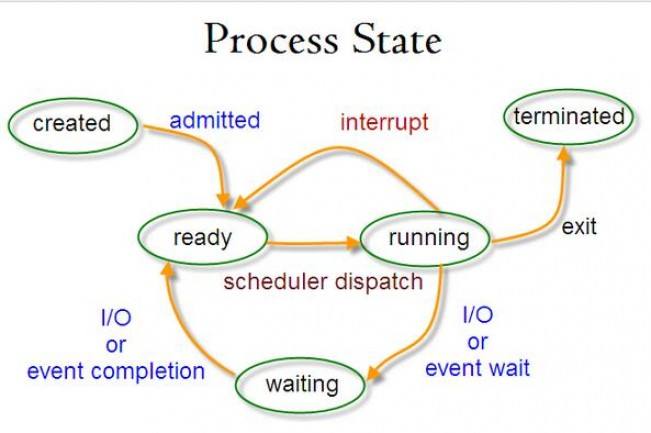 Process State

created

admitted

interrupt

terminated

ready

running

exit

scheduler dispatch

I/O
or
event completion

I/O
or
event wait

waiting